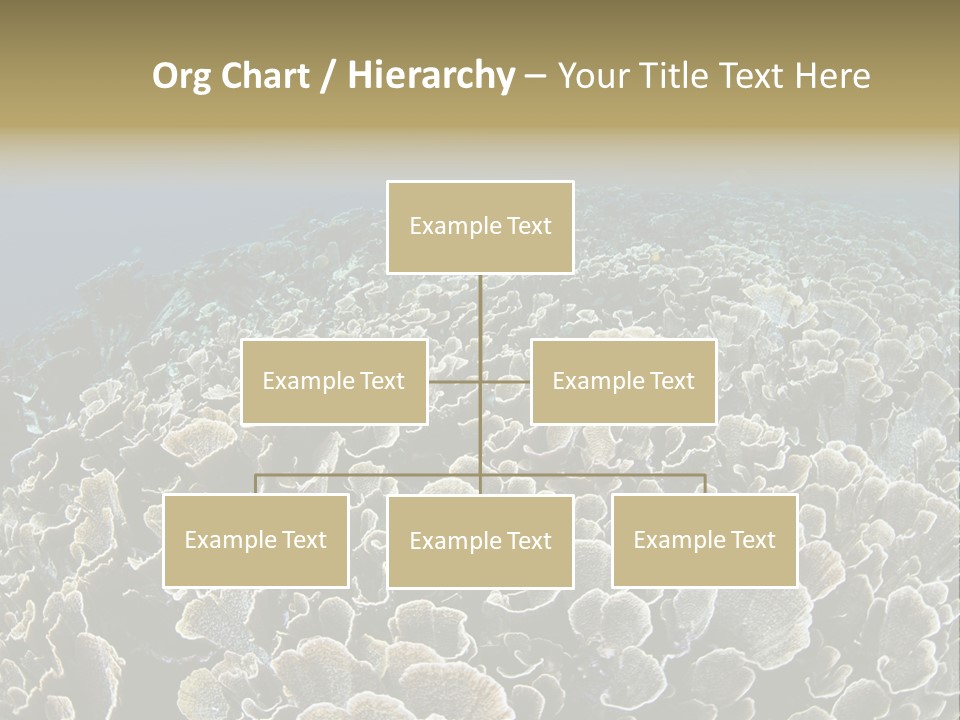 Org Chart / Hierarchy – Your Title Text Here

Example Text

Example Text

Example Text

Example Text

Example Text

Example Text